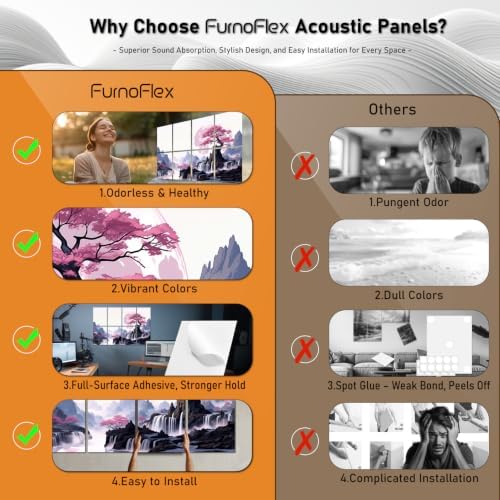 Why Choose FurnoFlex Acoustic Panels?

- Superior Sound Absorption, Stylish Design, and Easy Installation for Every Space -

FurnoFlex

1.Odorless & Healthy

2.Vibrant Colors

3.Full-Surface Adhesive, Stronger Hold

4.Easy to Install

Others

1.Pungent Odor

2.Dull Colors

3.Spot Glue – Weak Bond, Peels Off

4.Complicated Installation